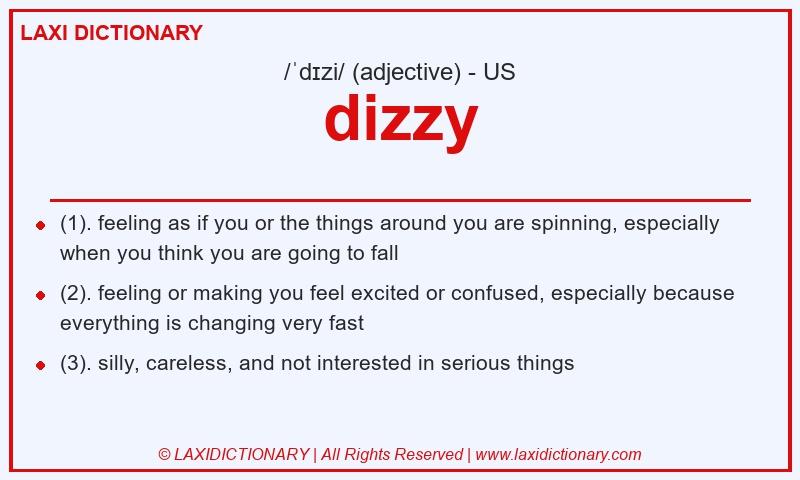 LAXI DICTIONARY

/ˈdɪzi/ (adjective) - US

dizzy

- (1). feeling as if you or the things around you are spinning, especially when you think you are going to fall
- (2). feeling or making you feel excited or confused, especially because everything is changing very fast
- (3). silly, careless, and not interested in serious things

© LAXIDICTIONARY | All Rights Reserved | www.laxidictionary.com